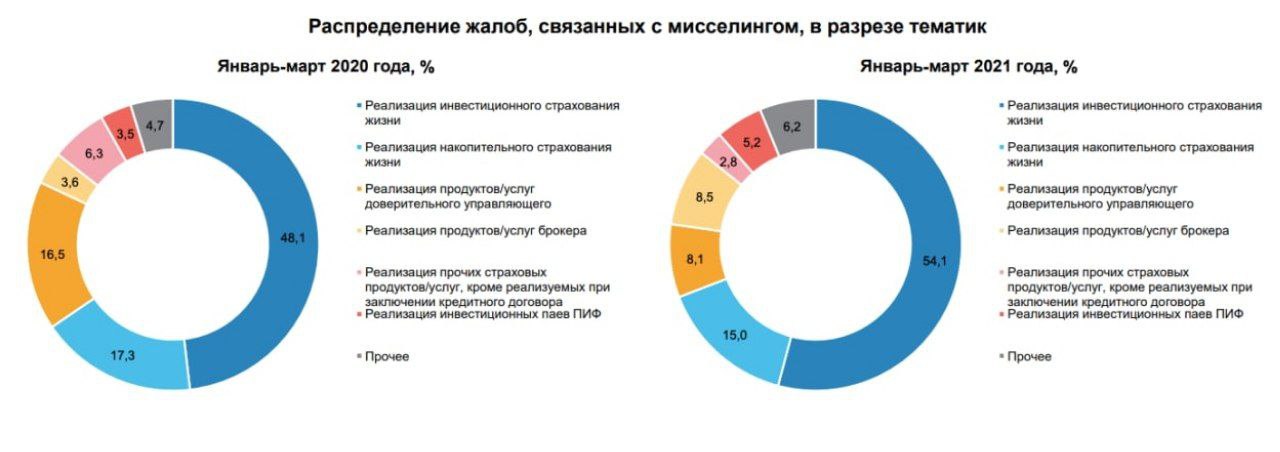 Распределение жалоб, связанных с мисселингом, в разрезе тематик

Январь-март 2020 года, %

48,1
17,3
16,5
3,6
6,3
3,5
4,7

Реализация инвестиционного страхования жизни
Реализация накопительного страхования жизни
Реализация продуктов/услуг доверительного управляющего
Реализация продуктов/услуг брокера
Реализация прочих страховых продуктов/услуг, кроме реализуемых при заключении кредитного договора
Реализация инвестиционных паев ПИФ
Прочее

Январь-март 2021 года, %

54,1
15,0
8,1
8,5
2,8
5,2
6,2

Реализация инвестиционного страхования жизни
Реализация накопительного страхования жизни
Реализация продуктов/услуг доверительного управляющего
Реализация продуктов/услуг брокера
Реализация прочих страховых продуктов/услуг, кроме реализуемых при заключении кредитного договора
Реализация инвестиционных паев ПИФ
Прочее